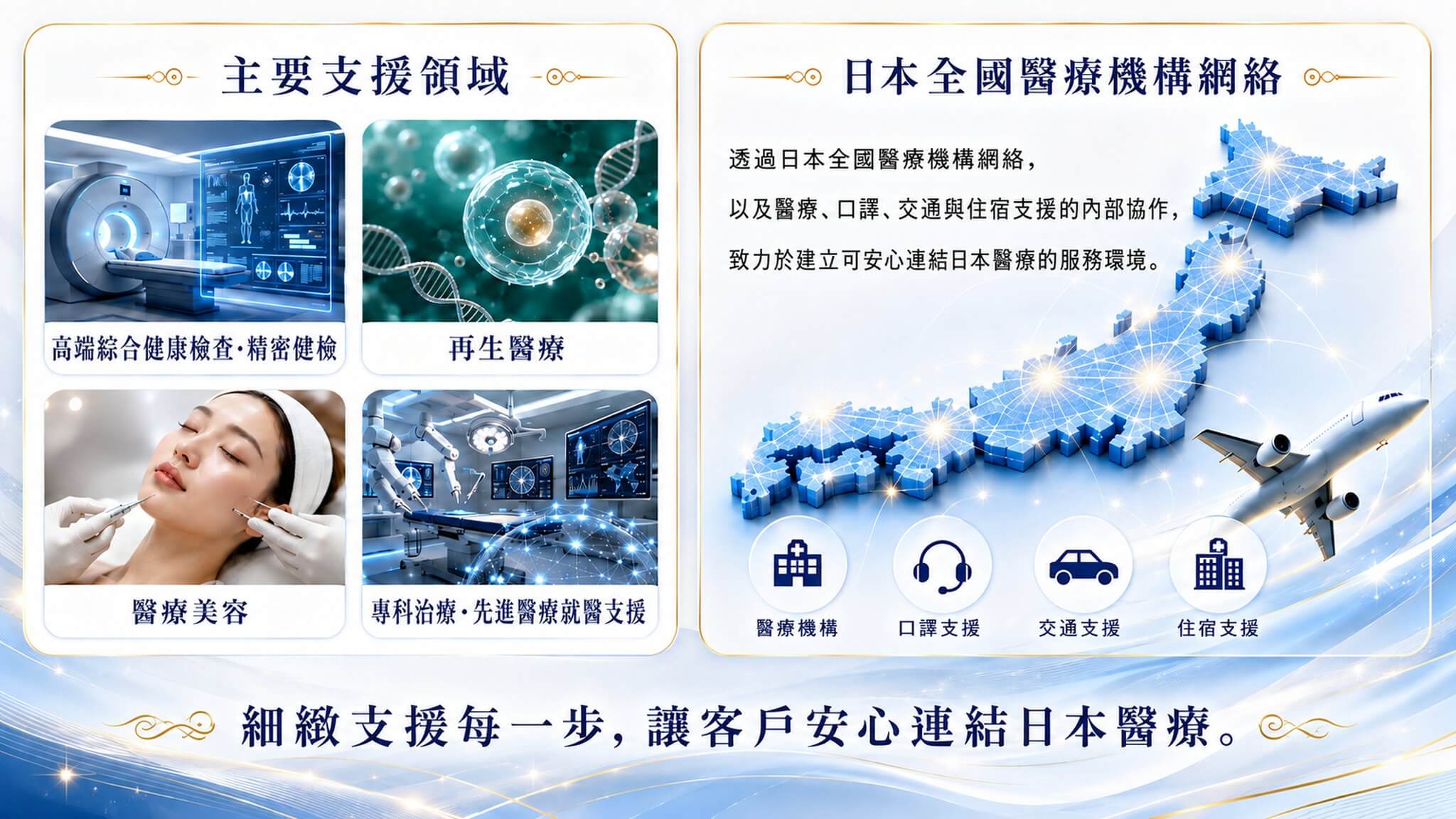 主要支援領域

高端綜合健康檢查·精密健檢

再生醫療

醫療美容

專科治療·先進醫療就醫支援

日本全國醫療機構網絡

透過日本全國醫療機構網絡，
以及醫療、口譯、交通與住宿支援的內部協作，
致力於建立可安心連結日本醫療的服務環境。

醫療機構

口譯支援

交通支援

住宿支援

細緻支援每一步，讓客戶安心連結日本醫療。